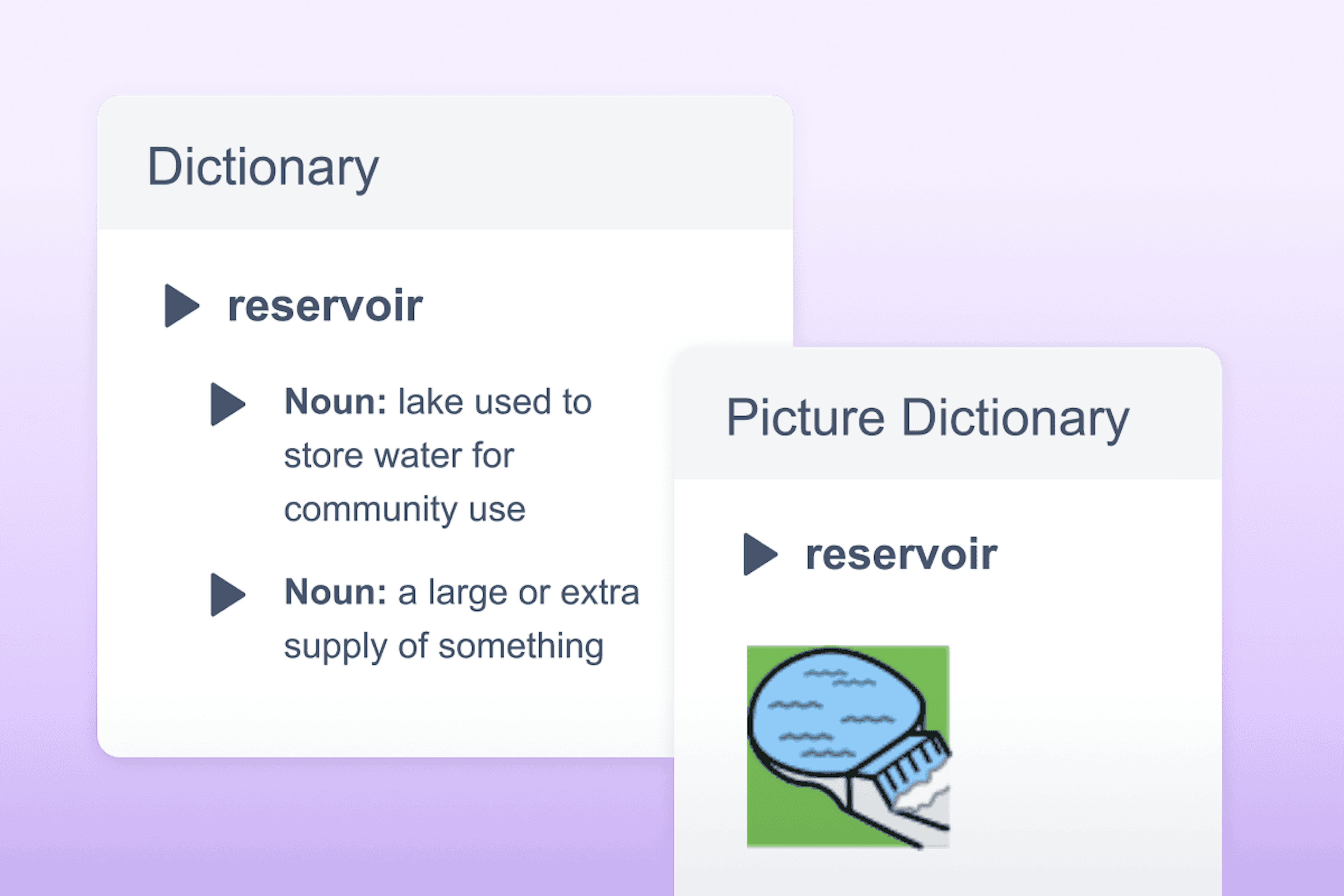 Dictionary

reservoir

Noun: lake used to store water for community use

Noun: a large or extra supply of something

Picture Dictionary

reservoir